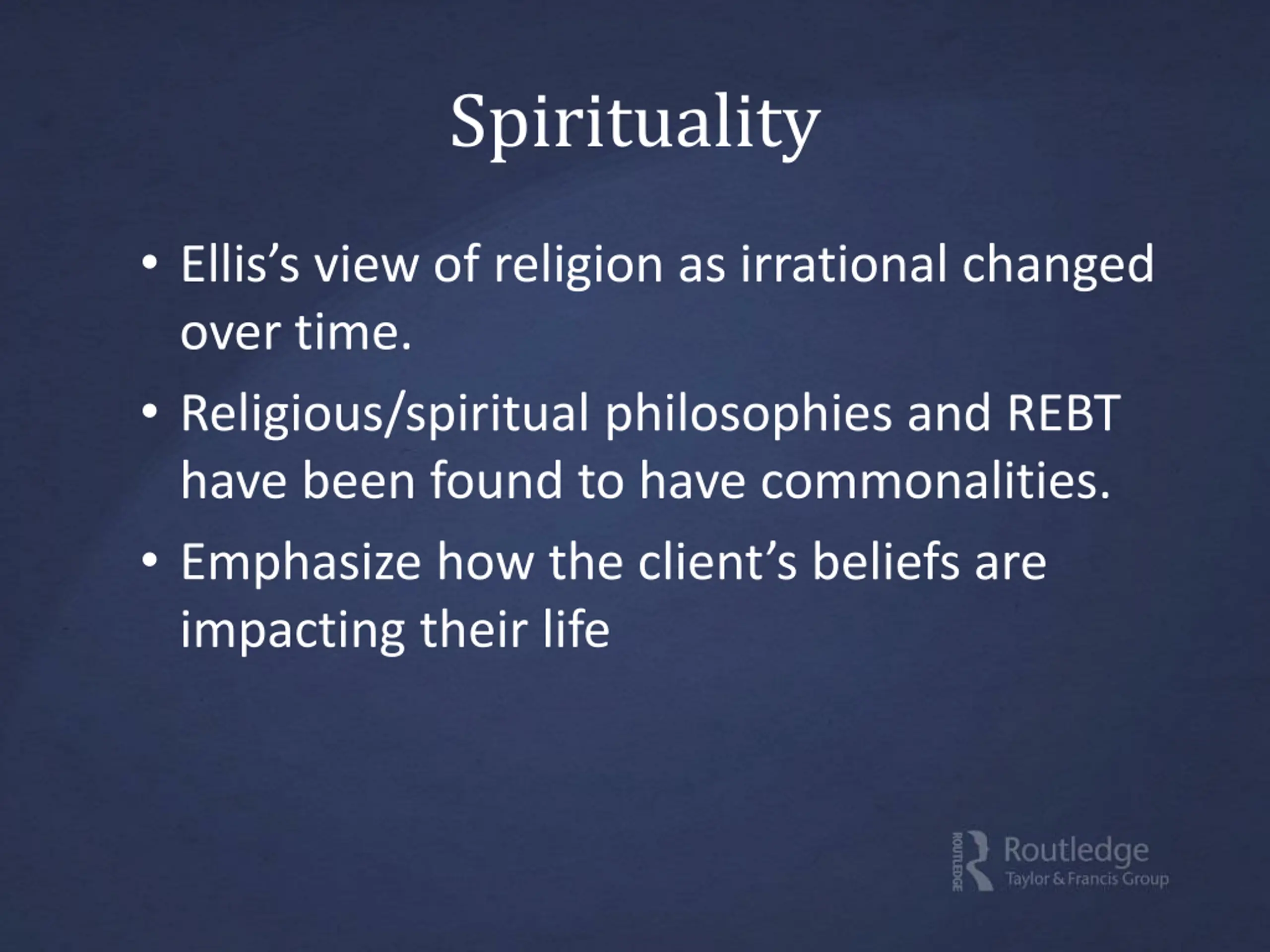 Spirituality

• Ellis's view of religion as irrational changed over time.
• Religious/spiritual philosophies and REBT have been found to have commonalities.
• Emphasize how the client's beliefs are impacting their life

ROUTLEDGE Routledge
Taylor & Francis Group